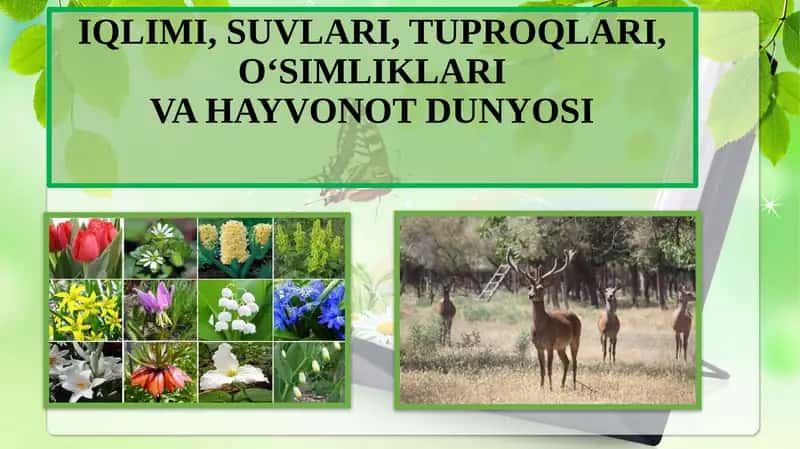 IQLIMI, SUVLARI, TUPROQLARI, O‘SIMLIKLARI
VA HAYVONOT DUNYOSI